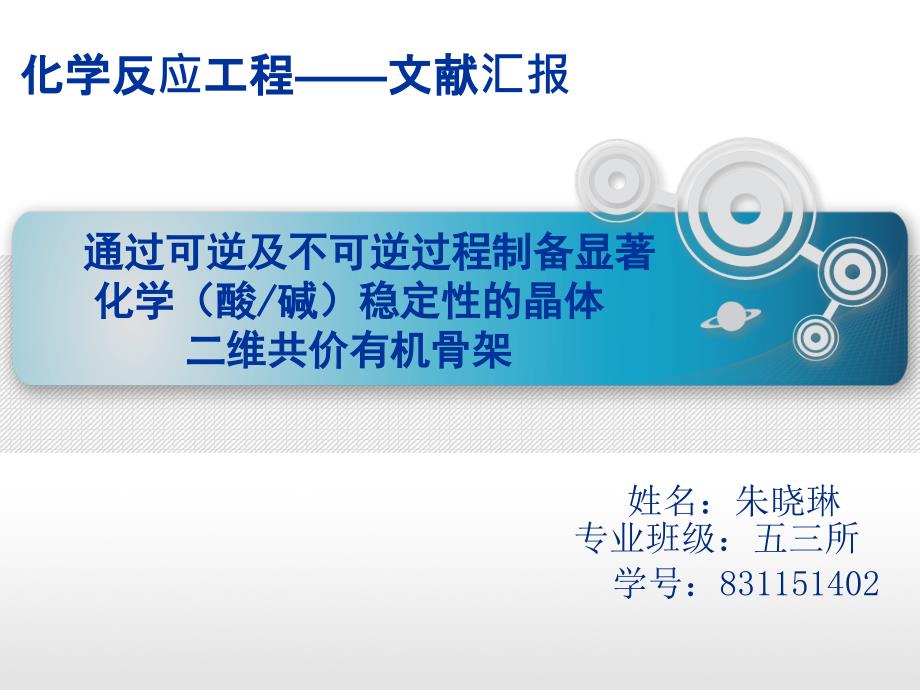 化学反应工程——文献汇报

通过可逆及不可逆过程制备显著化学（酸/碱）稳定性的晶体二维共价有机骨架

姓名：朱晓琳
专业班级：五三所
学号：831151402